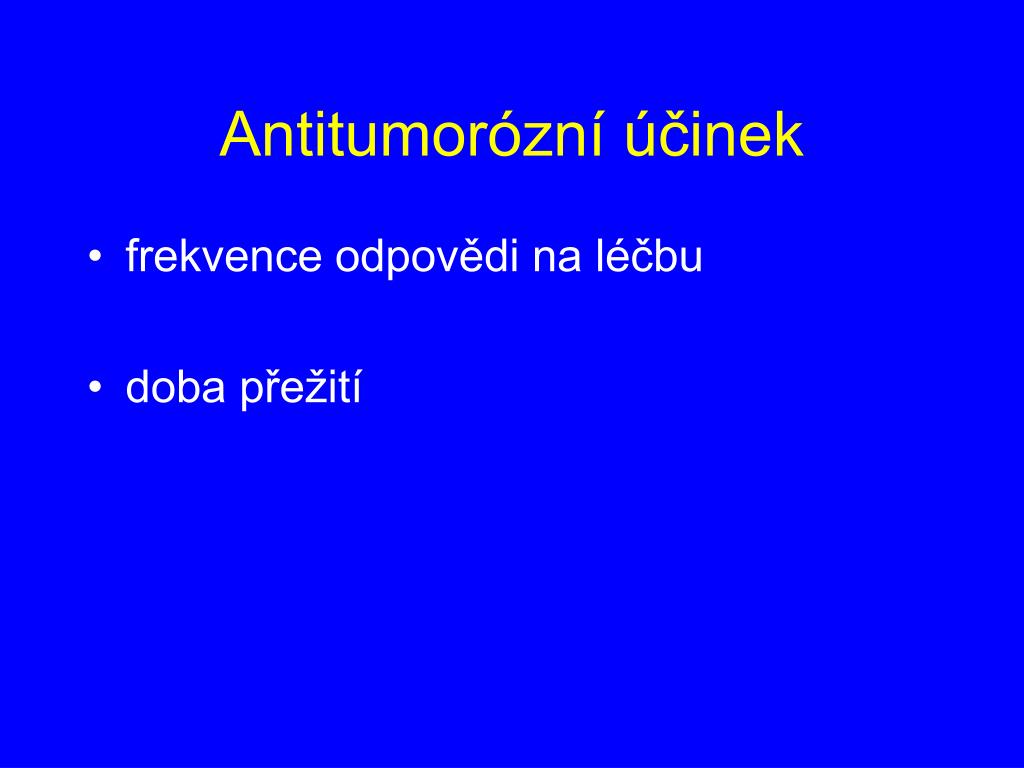 Antitumorózní účinek

• frekvence odpovědi na léčbu

• doba přežití